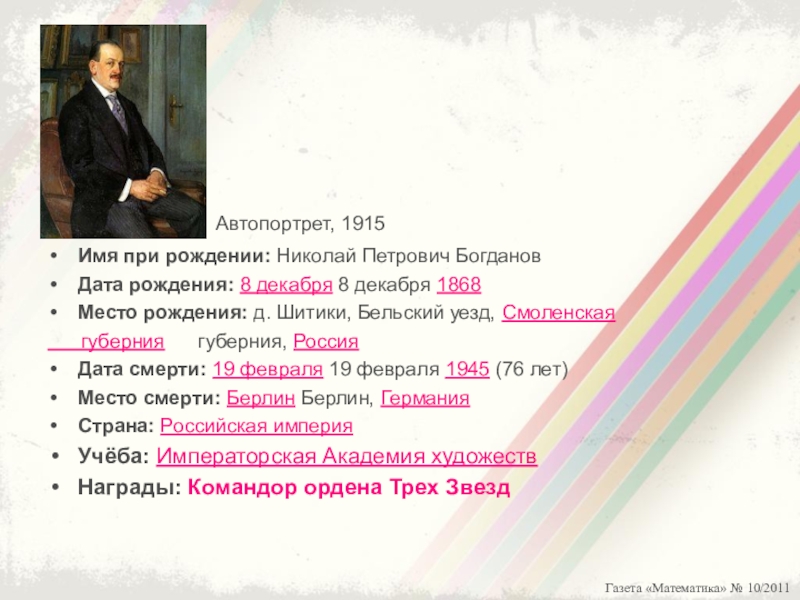 Автопортрет, 1915

• Имя при рождении: Николай Петрович Богданов
• Дата рождения: 8 декабря 8 декабря 1868
• Место рождения: д. Шитики, Бельский уезд, Смоленская губерния губерния, Россия
• Дата смерти: 19 февраля 19 февраля 1945 (76 лет)
• Место смерти: Берлин Берлин, Германия
• Страна: Российская империя
• Учёба: Императорская Академия художеств
• Награды: Командор ордена Трех Звезд

Газета «Математика» № 10/2011